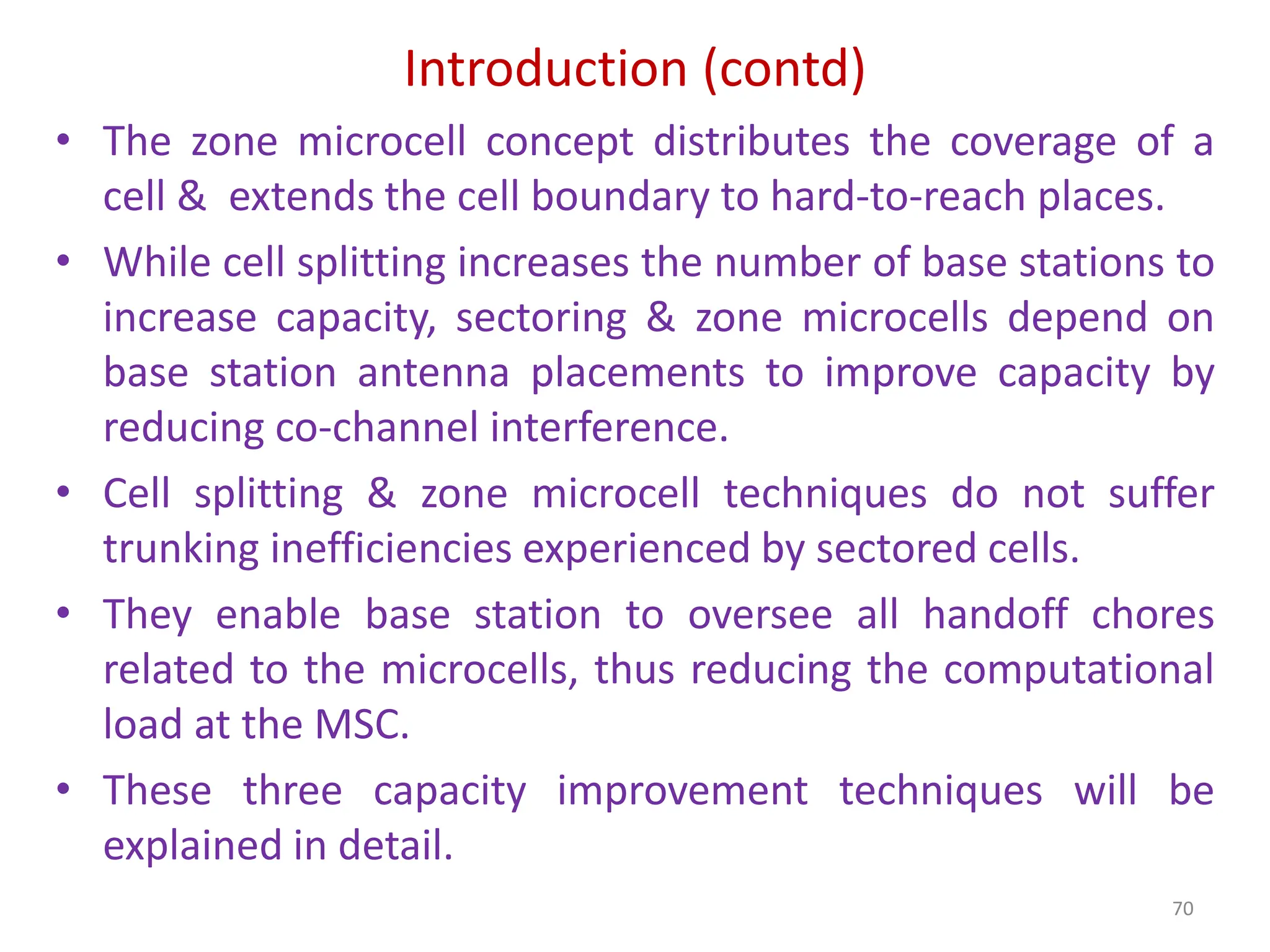 Introduction (contd)

• The zone microcell concept distributes the coverage of a cell & extends the cell boundary to hard-to-reach places.

• While cell splitting increases the number of base stations to increase capacity, sectoring & zone microcells depend on base station antenna placements to improve capacity by reducing co-channel interference.

• Cell splitting & zone microcell techniques do not suffer trunking inefficiencies experienced by sectored cells.

• They enable base station to oversee all handoff chores related to the microcells, thus reducing the computational load at the MSC.

• These three capacity improvement techniques will be explained in detail.

70